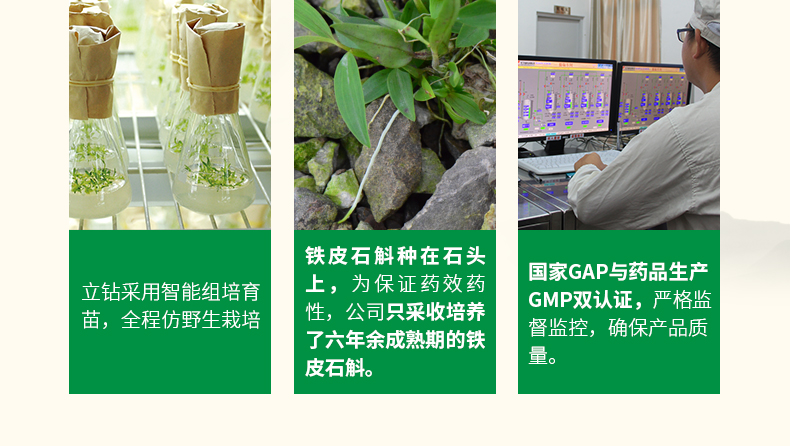 立钻采用智能组培育苗，全程仿野生栽培

铁皮石斛种在石头上，为保证药效药性，公司只采收培养了六年余成熟期的铁皮石斛。

国家GAP与药品生产GMP双认证，严格监督监控，确保产品质量。